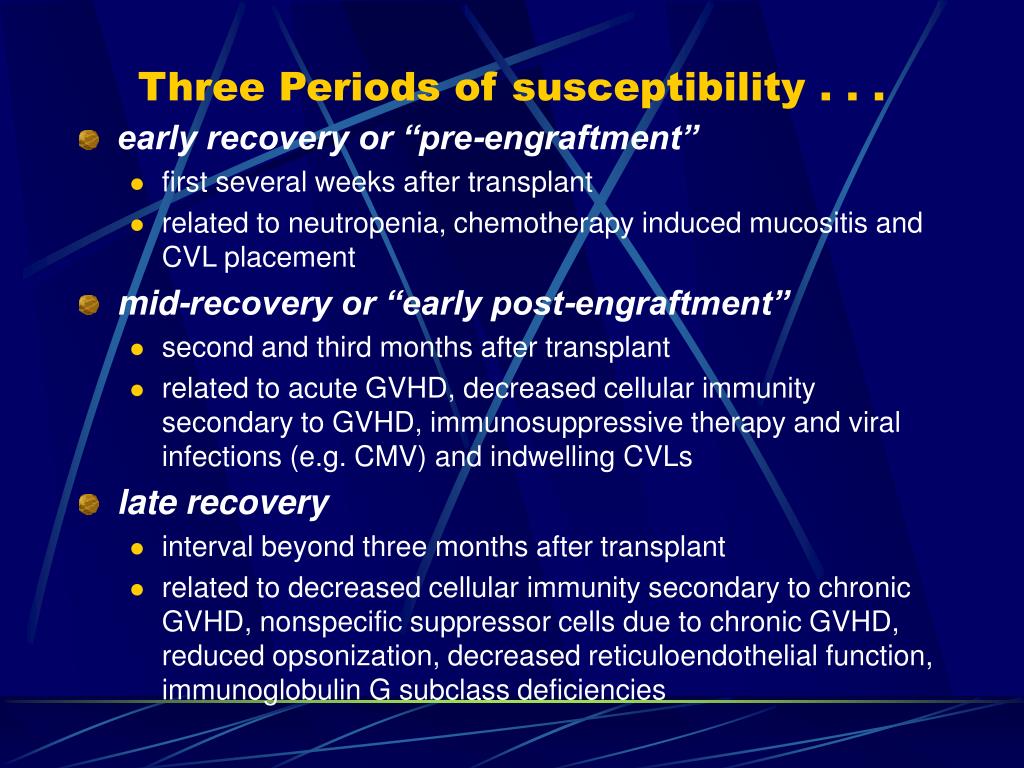 Three Periods of susceptibility . . .

early recovery or “pre-engraftment”

- first several weeks after transplant
- related to neutropenia, chemotherapy induced mucositis and CVL placement

mid-recovery or “early post-engraftment”

- second and third months after transplant
- related to acute GVHD, decreased cellular immunity secondary to GVHD, immunosuppressive therapy and viral infections (e.g. CMV) and indwelling CVLs

late recovery

- interval beyond three months after transplant
- related to decreased cellular immunity secondary to chronic GVHD, nonspecific suppressor cells due to chronic GVHD, reduced opsonization, decreased reticuloendothelial function, immunoglobulin G subclass deficiencies